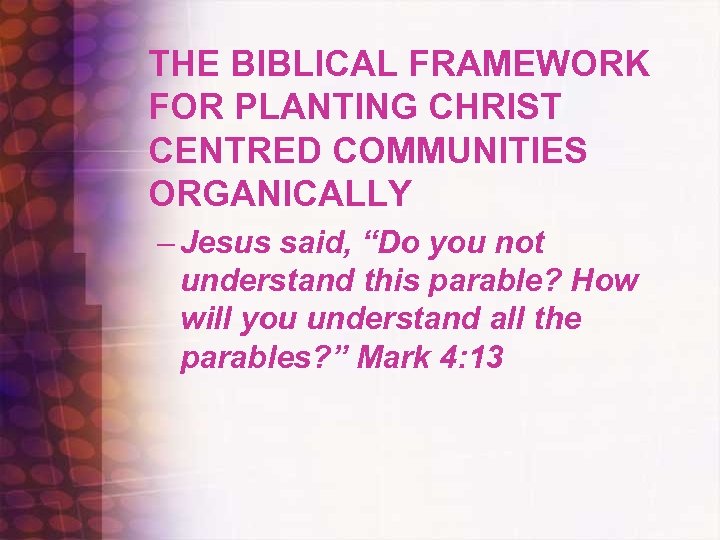 THE BIBLICAL FRAMEWORK FOR PLANTING CHRIST CENTRED COMMUNITIES ORGANICALLY

– Jesus said, “Do you not understand this parable? How will you understand all the parables?” Mark 4:13